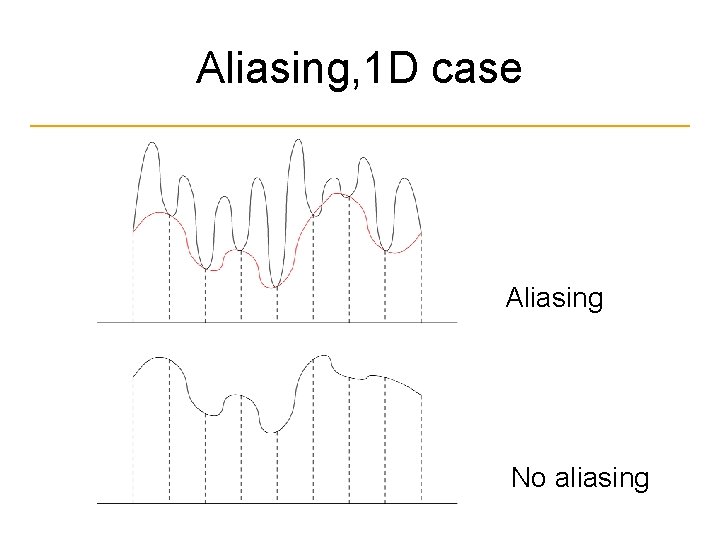 Aliasing,1D case

Aliasing

No aliasing